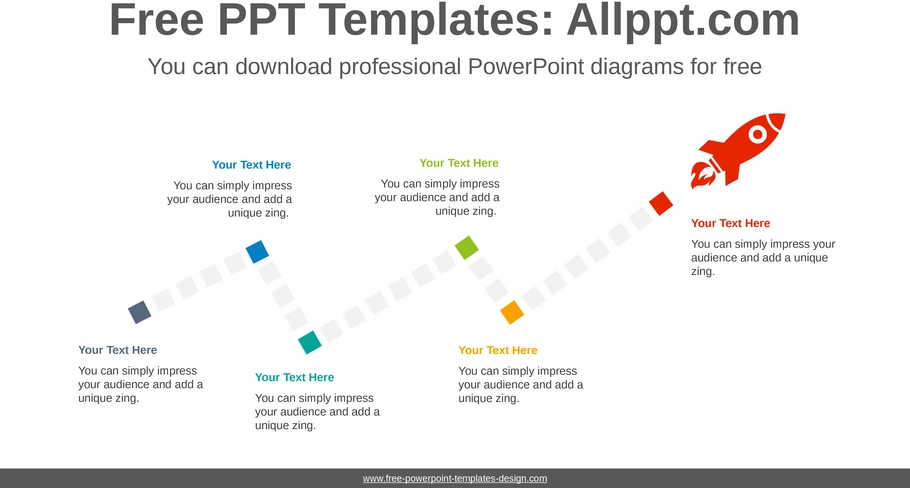 Free PPT Templates: Allppt.com

You can download professional PowerPoint diagrams for free

Your Text Here

You can simply impress your audience and add a unique zing.

Your Text Here

You can simply impress your audience and add a unique zing.

Your Text Here

You can simply impress your audience and add a unique zing.

Your Text Here

You can simply impress your audience and add a unique zing.

Your Text Here

You can simply impress your audience and add a unique zing.

Your Text Here

You can simply impress your audience and add a unique zing.

www.free-powerpoint-templates-design.com